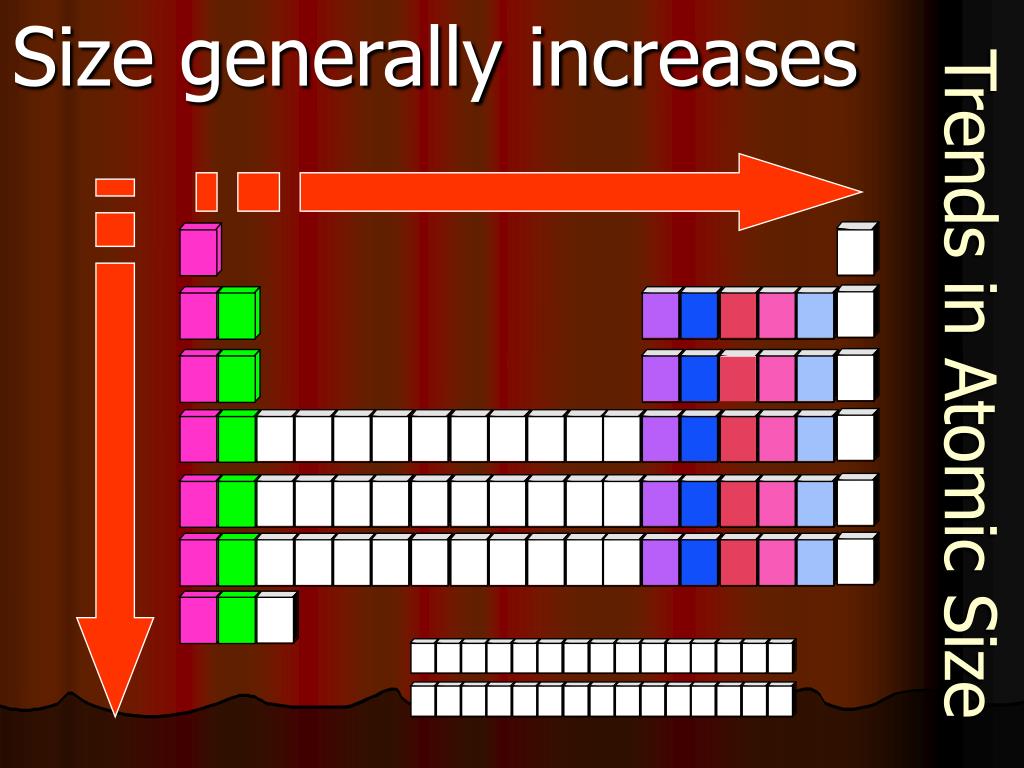 Size generally increases

Trends in Atomic Size